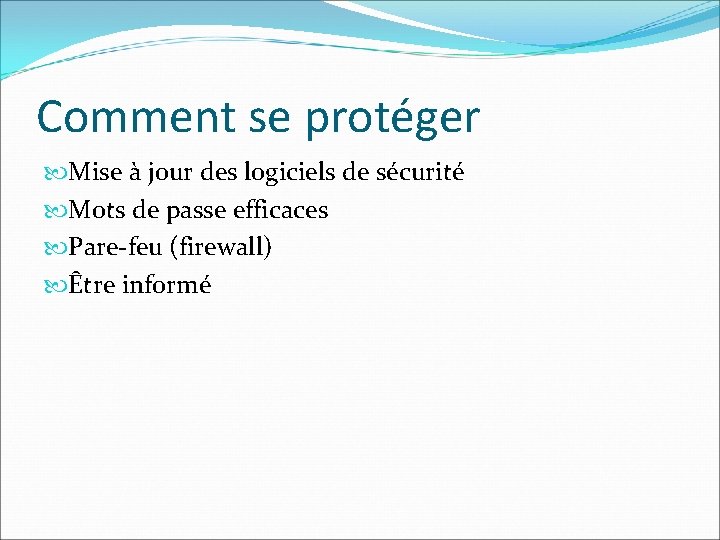 Comment se protéger

Mise à jour des logiciels de sécurité
Mots de passe efficaces
Pare-feu (firewall)
Être informé